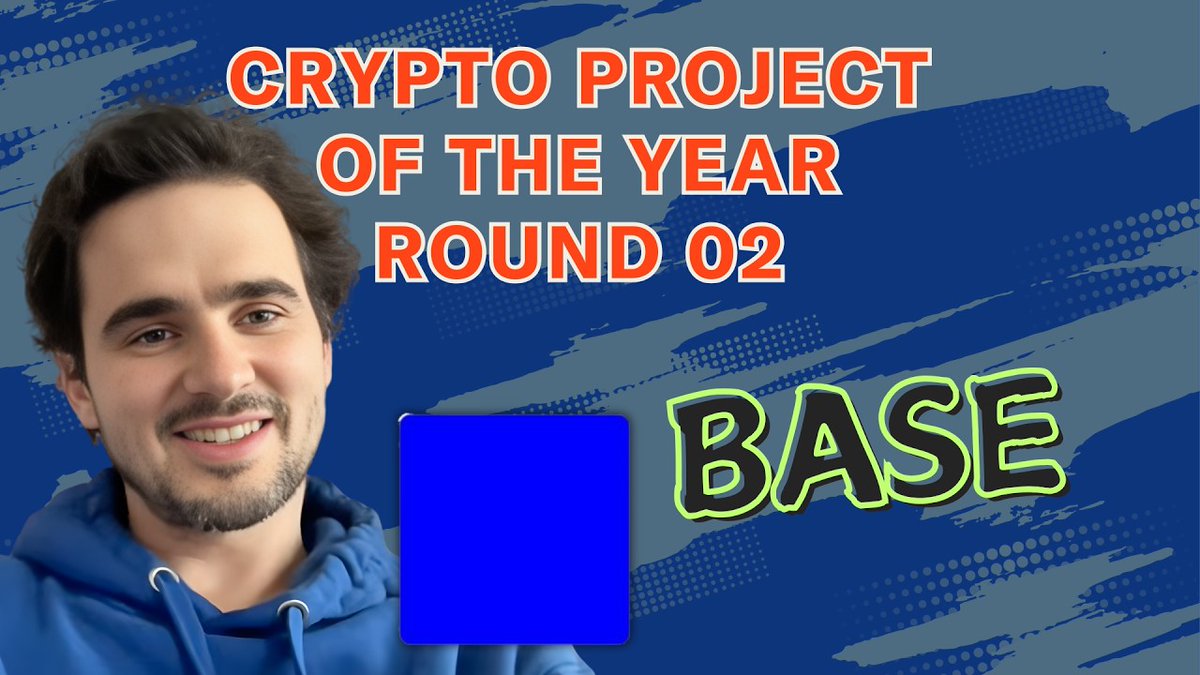 CRYPTO PROJECT OF THE YEAR ROUND 02

BASE